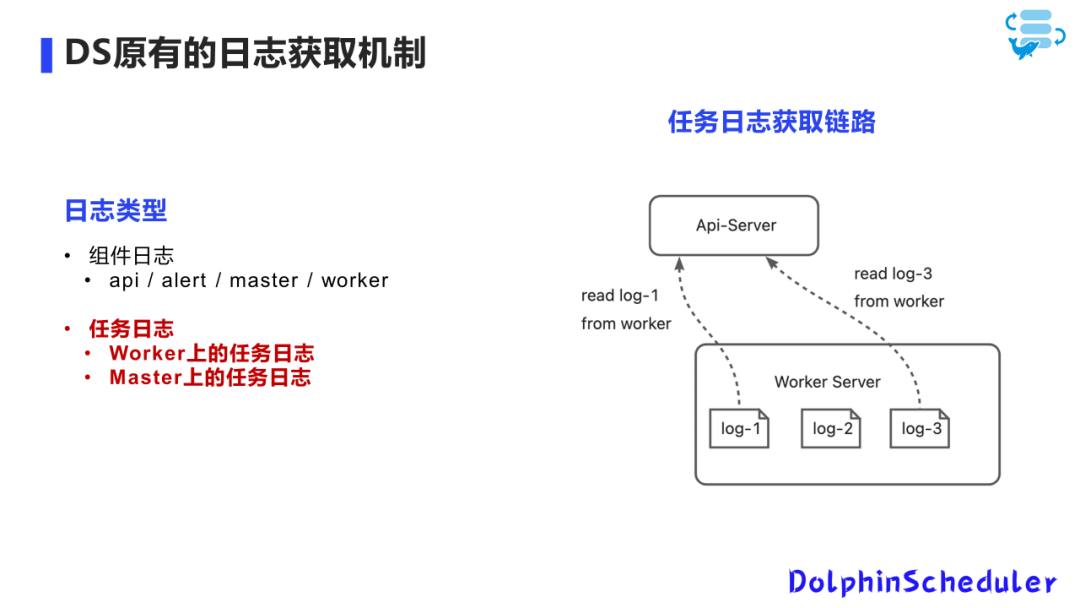 DS原有的日志获取机制

日志类型

• 组件日志
  • api / alert / master / worker

• 任务日志
  • Worker上的任务日志
  • Master上的任务日志

任务日志获取链路

Api-Server

read log-1
from worker

read log-3
from worker

Worker Server

log-1

log-2

log-3

DolphinScheduler